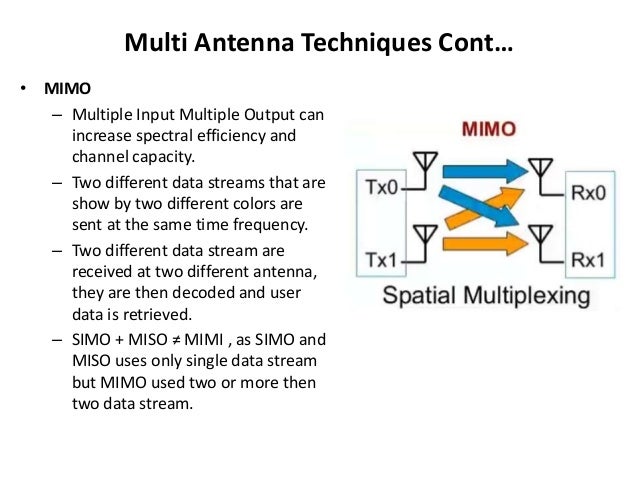 Multi Antenna Techniques Cont…

• MIMO
– Multiple Input Multiple Output can increase spectral efficiency and channel capacity.
– Two different data streams that are show by two different colors are sent at the same time frequency.
– Two different data stream are received at two different antenna, they are then decoded and user data is retrieved.
– SIMO + MISO ≠ MIMI , as SIMO and MISO uses only single data stream but MIMO used two or more then two data stream.

MIMO
Tx0
Tx1
Rx0
Rx1
Spatial Multiplexing